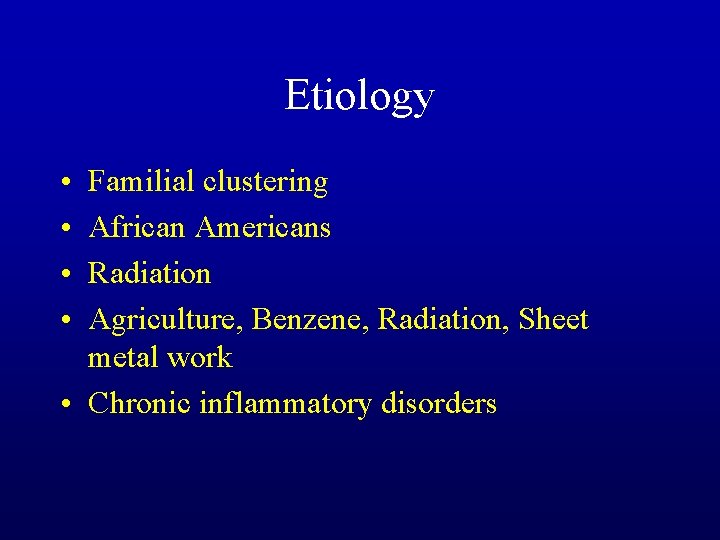 Etiology

• Familial clustering
• African Americans
• Radiation
• Agriculture, Benzene, Radiation, Sheet metal work
• Chronic inflammatory disorders